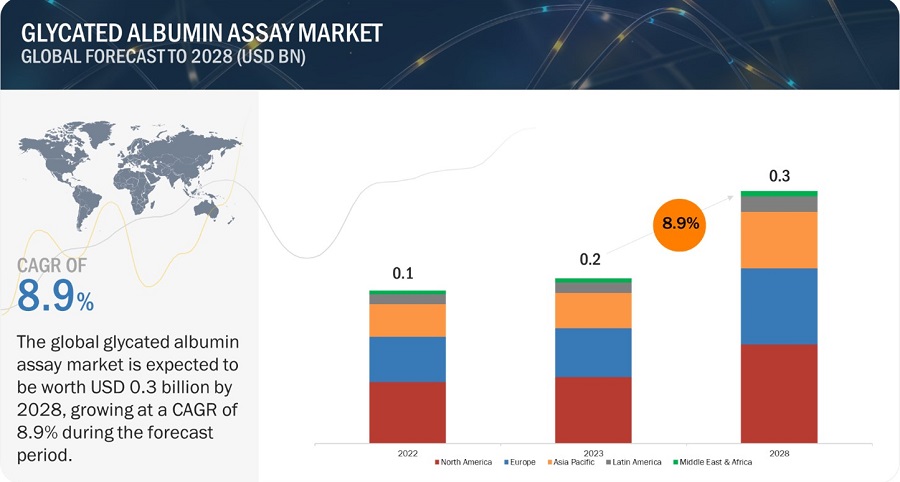 GLYCATED ALBUMIN ASSAY MARKET
GLOBAL FORECAST TO 2028 (USD BN)

CAGR OF
8.9%

The global glycated albumin assay market is expected to be worth USD 0.3 billion by 2028, growing at a CAGR of 8.9% during the forecast period.

0.1
0.2
8.9%
0.3

2022
2023
2028

North America
Europe
Asia Pacific
Latin America
Middle East & Africa